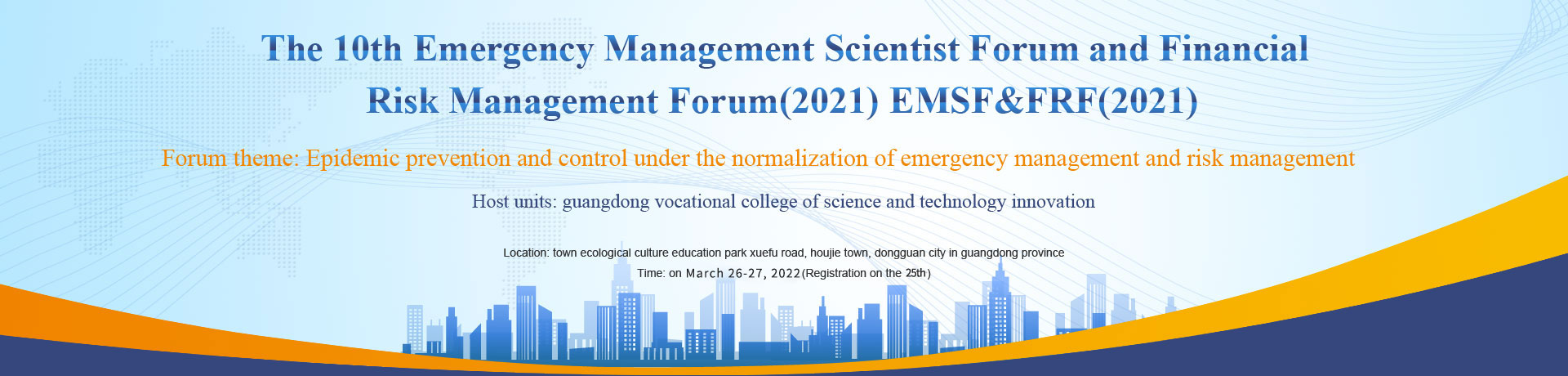 The 10th Emergency Management Scientist Forum and Financial Risk Management Forum(2021) EMSF&FRF(2021)

Forum theme: Epidemic prevention and control under the normalization of emergency management and risk management

Host units: guangdong vocational college of science and technology innovation

Location: town ecological culture education park xuefu road, houjie town, dongguan city in guangdong province

Time: on March 26-27, 2022(Registration on the 25th)